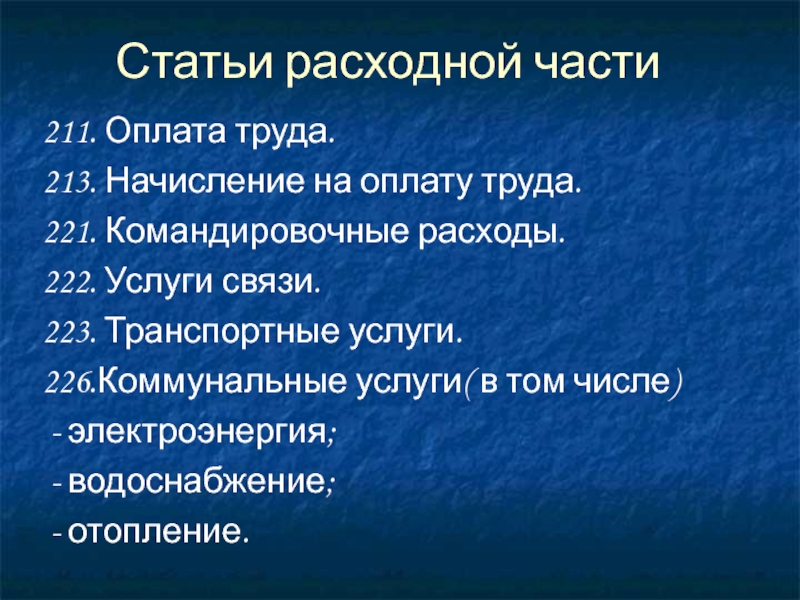 Статьи расходной части

211. Оплата труда.

213. Начисление на оплату труда.

221. Командировочные расходы.

222. Услуги связи.

223. Транспортные услуги.

226.Коммунальные услуги( в том числе)

- электроэнергия;

- водоснабжение;

- отопление.